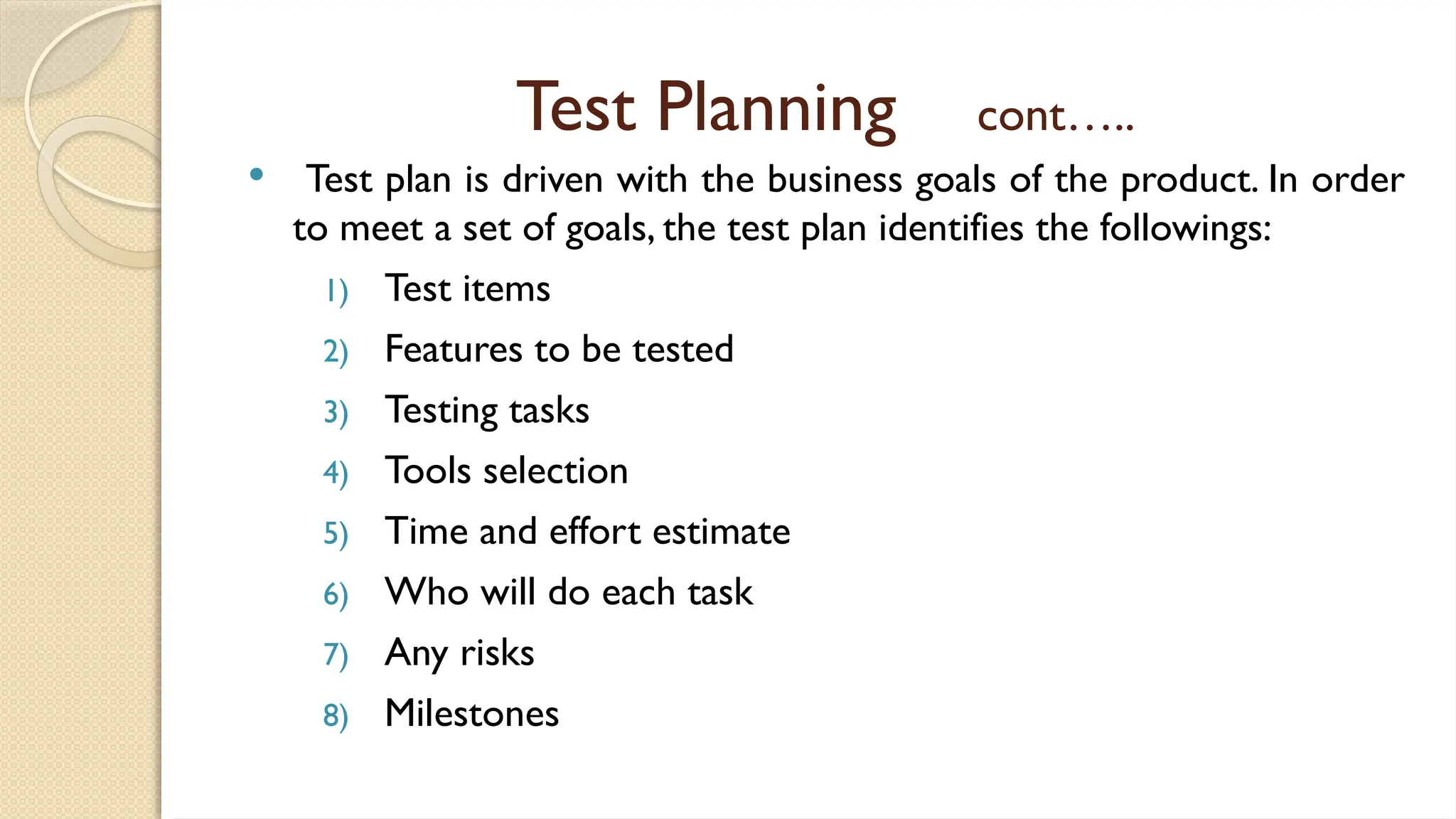 Test Planning cont…..

• Test plan is driven with the business goals of the product. In order to meet a set of goals, the test plan identifies the followings:

1) Test items
2) Features to be tested
3) Testing tasks
4) Tools selection
5) Time and effort estimate
6) Who will do each task
7) Any risks
8) Milestones